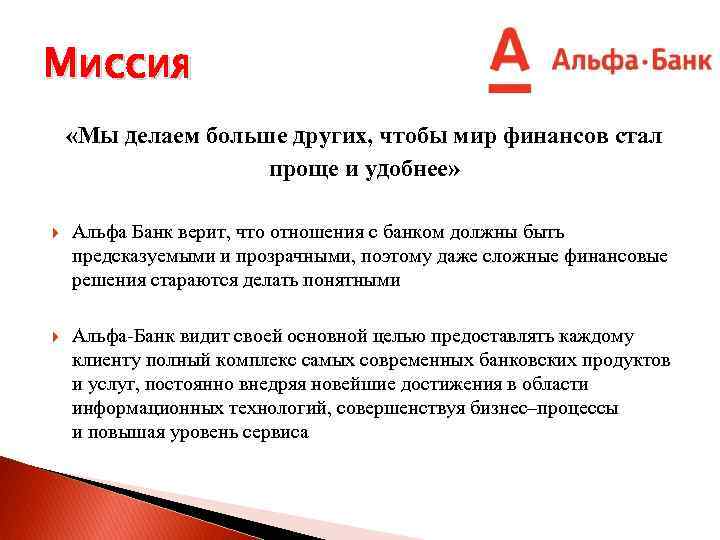 Миссия

А Альфа·Банк

«Мы делаем больше других, чтобы мир финансов стал проще и удобнее»

Альфа Банк верит, что отношения с банком должны быть предсказуемыми и прозрачными, поэтому даже сложные финансовые решения стараются делать понятными

Альфа-Банк видит своей основной целью предоставлять каждому клиенту полный комплекс самых современных банковских продуктов и услуг, постоянно внедряя новейшие достижения в области информационных технологий, совершенствуя бизнес–процессы и повышая уровень сервиса